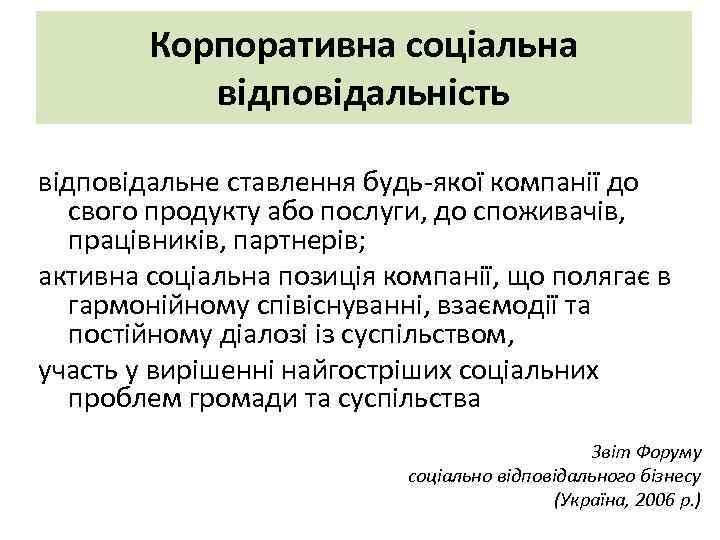 Корпоративна соціальна відповідальність

відповідальне ставлення будь-якої компанії до свого продукту або послуги, до споживачів, працівників, партнерів;

активна соціальна позиція компанії, що полягає в гармонійному співіснуванні, взаємодії та постійному діалозі із суспільством,

участь у вирішенні найгостріших соціальних проблем громади та суспільства

Звіт Форуму
соціально відповідального бізнесу
(Україна, 2006 р.)